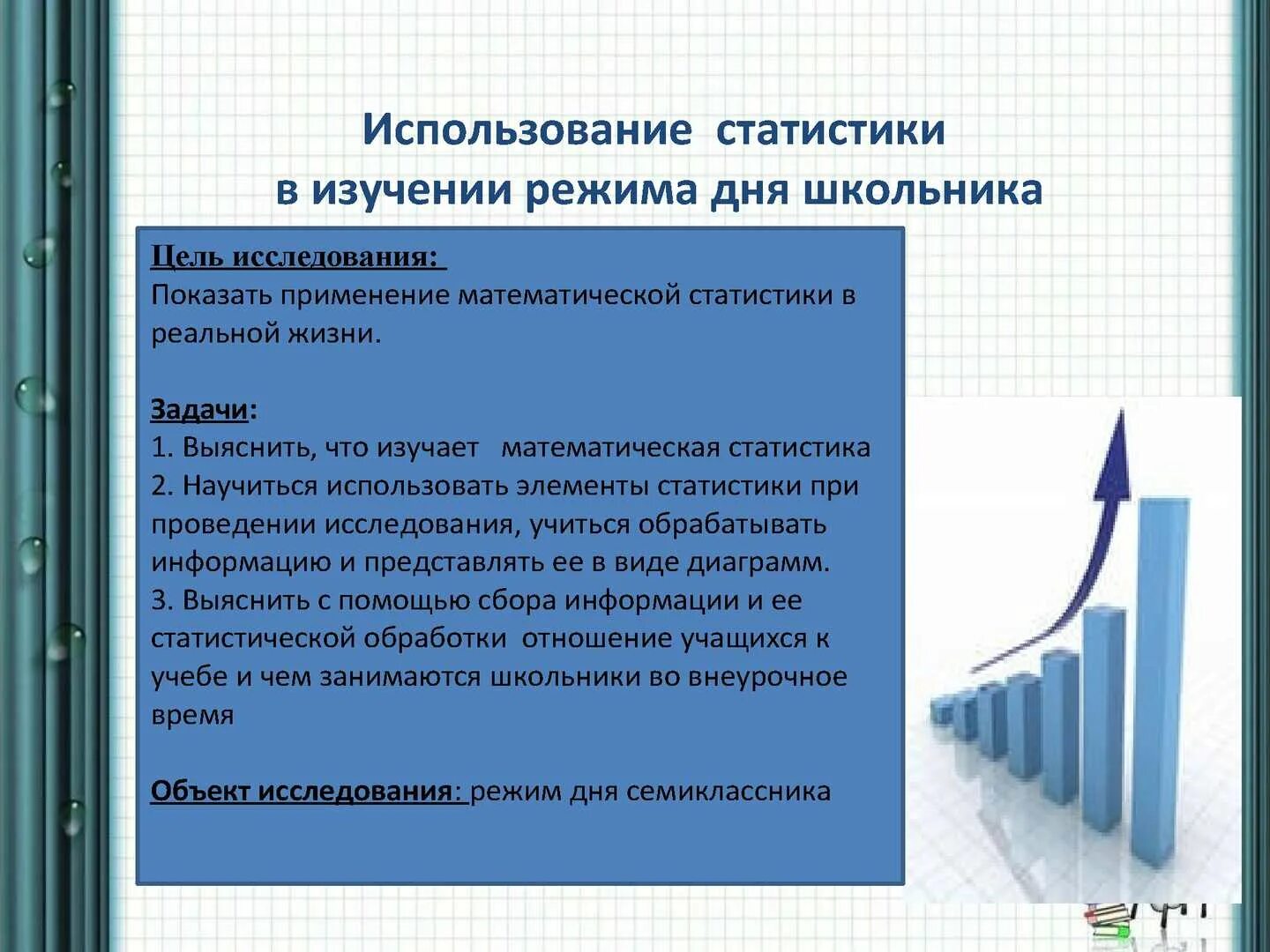 Использование статистики в изучении режима дня школьника

Цель исследования:
Показать применение математической статистики в реальной жизни.

Задачи:
1. Выяснить, что изучает математическая статистика
2. Научиться использовать элементы статистики при проведении исследования, учиться обрабатывать информацию и представлять ее в виде диаграмм.
3. Выяснить с помощью сбора информации и ее статистической обработки отношение учащихся к учебе и чем занимаются школьники во внеурочное время

Объект исследования: режим дня семиклассника